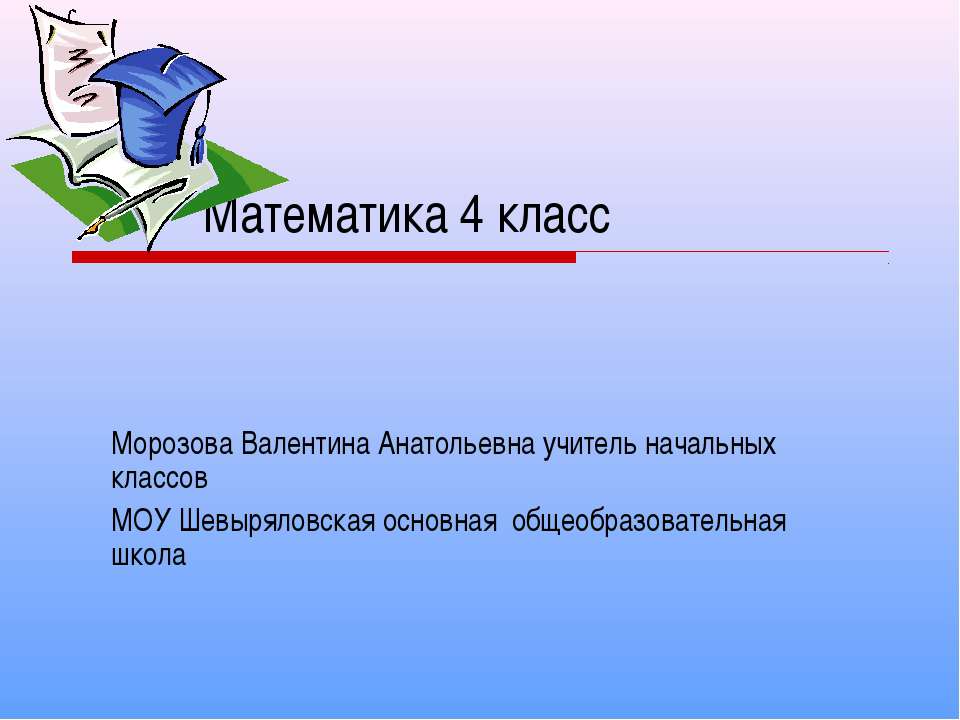 Математика 4 класс

Морозова Валентина Анатольевна учитель начальных классов

МОУ Шевыряловская основная общеобразовательная школа